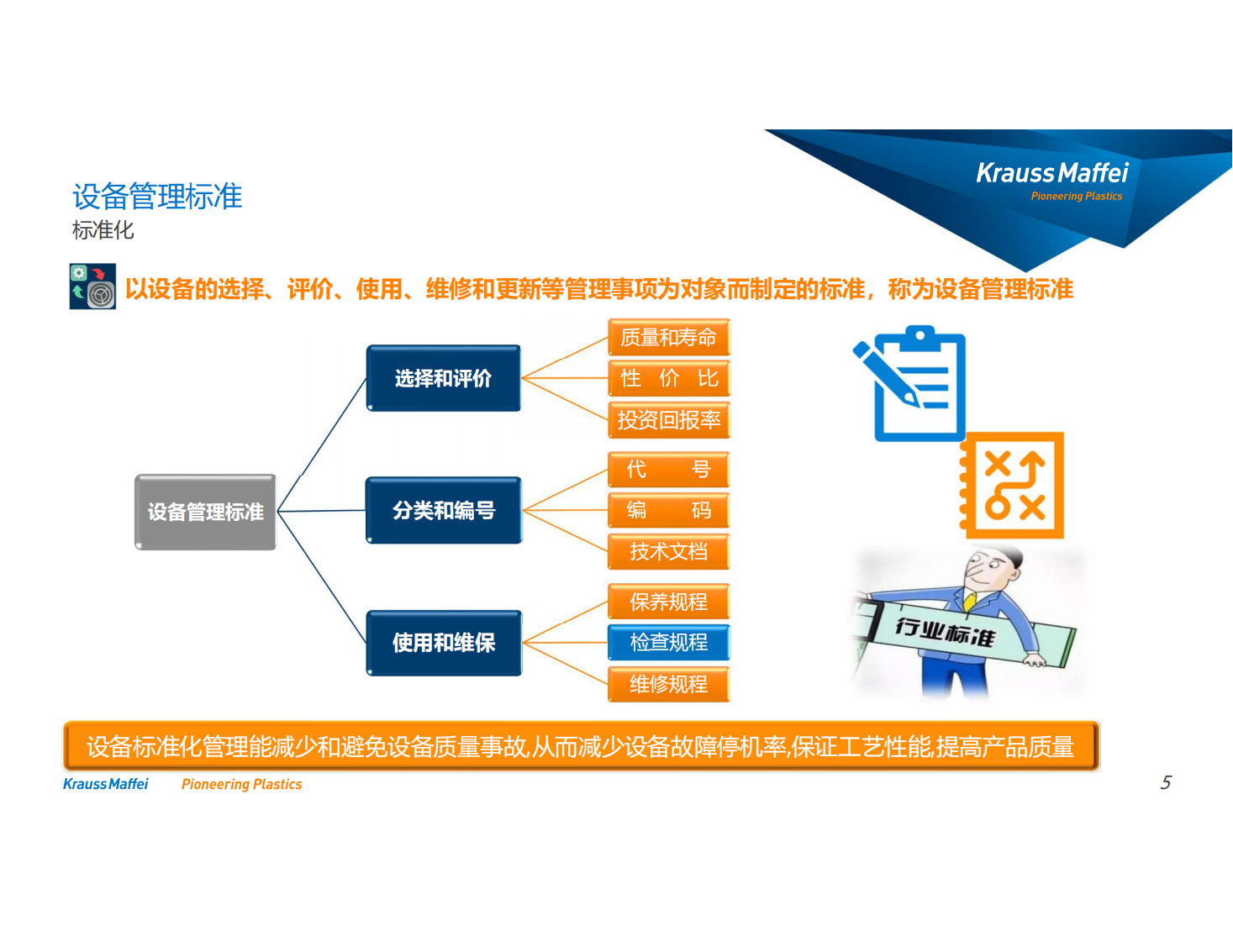 KraussMaffei
Pioneering Plastics

设备管理标准
标准化

以设备的选择、评价、使用、维修和更新等管理事项为对象而制定的标准，称为设备管理标准

设备管理标准

选择和评价
质量和寿命
性 价 比
投资回报率

分类和编号
代 号
编 码
技术文档

使用和维保
保养规程
检查规程
维修规程

行业标准

设备标准化管理能减少和避免设备质量事故,从而减少设备故障停机率,保证工艺性能,提高产品质量

KraussMaffei Pioneering Plastics
5